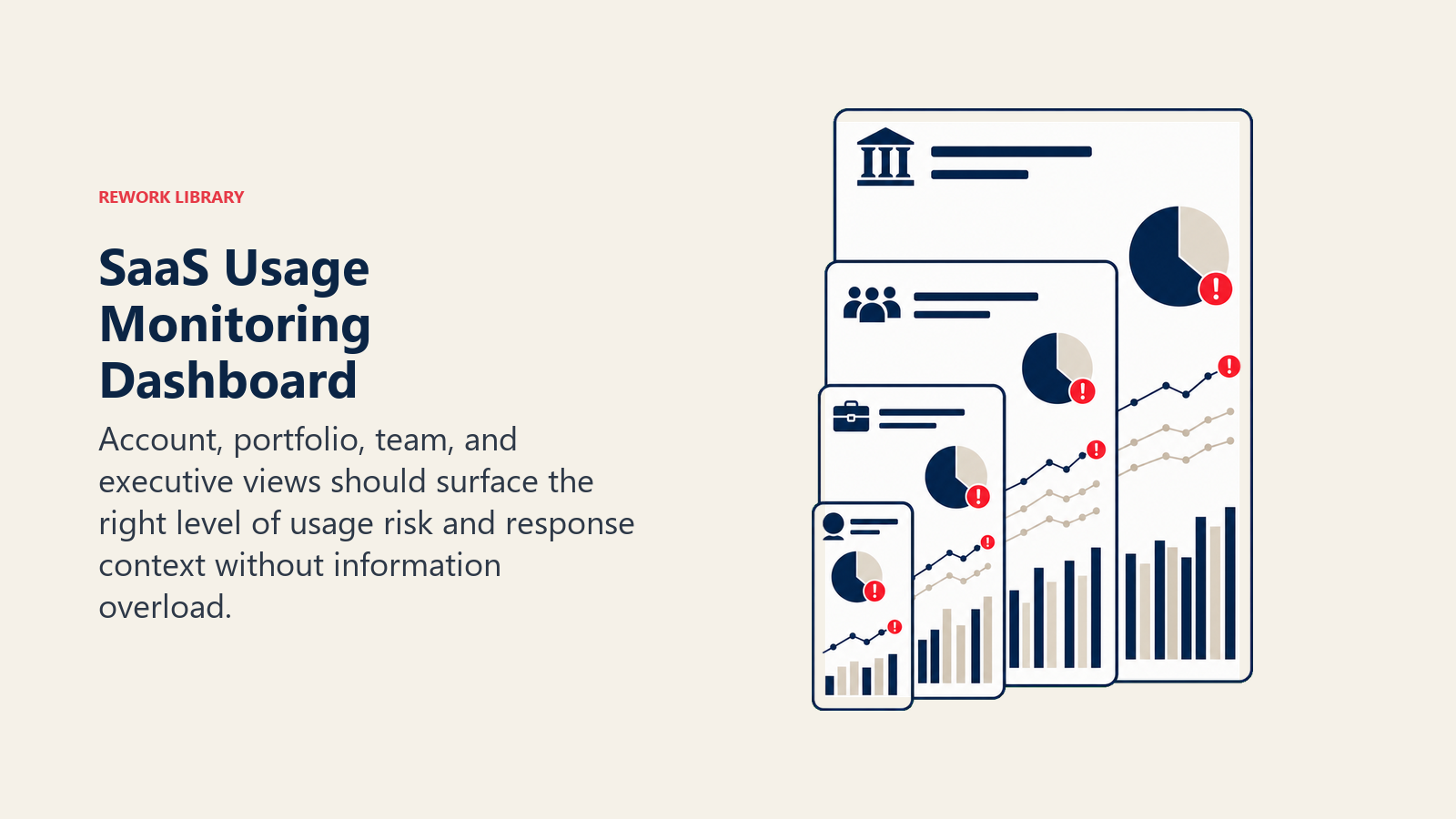 REWORK LIBRARY

SaaS Usage Monitoring Dashboard

Account, portfolio, team, and executive views should surface the right level of usage risk and response context without information overload.